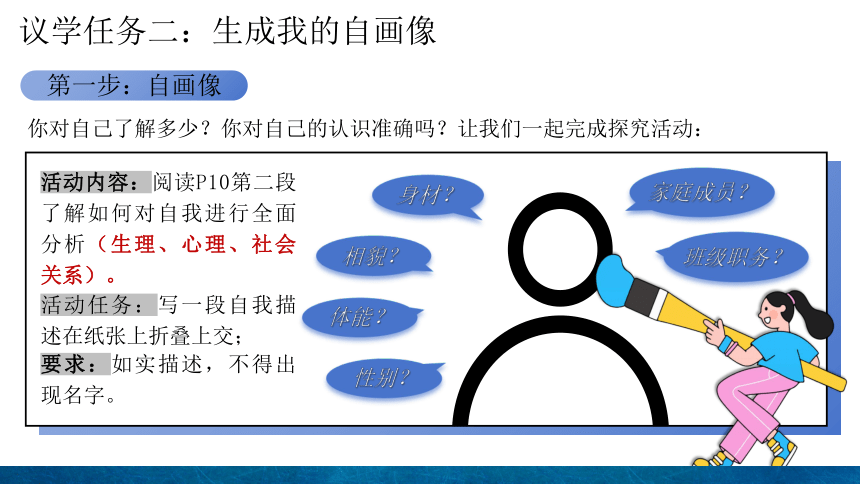 议学任务二：生成我的自画像

第一步：自画像

你对自己了解多少？你对自己的认识准确吗？让我们一起完成探究活动：

活动内容：阅读P10第二段了解如何对自我进行全面分析（生理、心理、社会关系）。
活动任务：写一段自我描述在纸张上折叠上交；
要求：如实描述，不得出现名字。

身材？

相貌？

体能？

性别？

家庭成员？

班级职务？